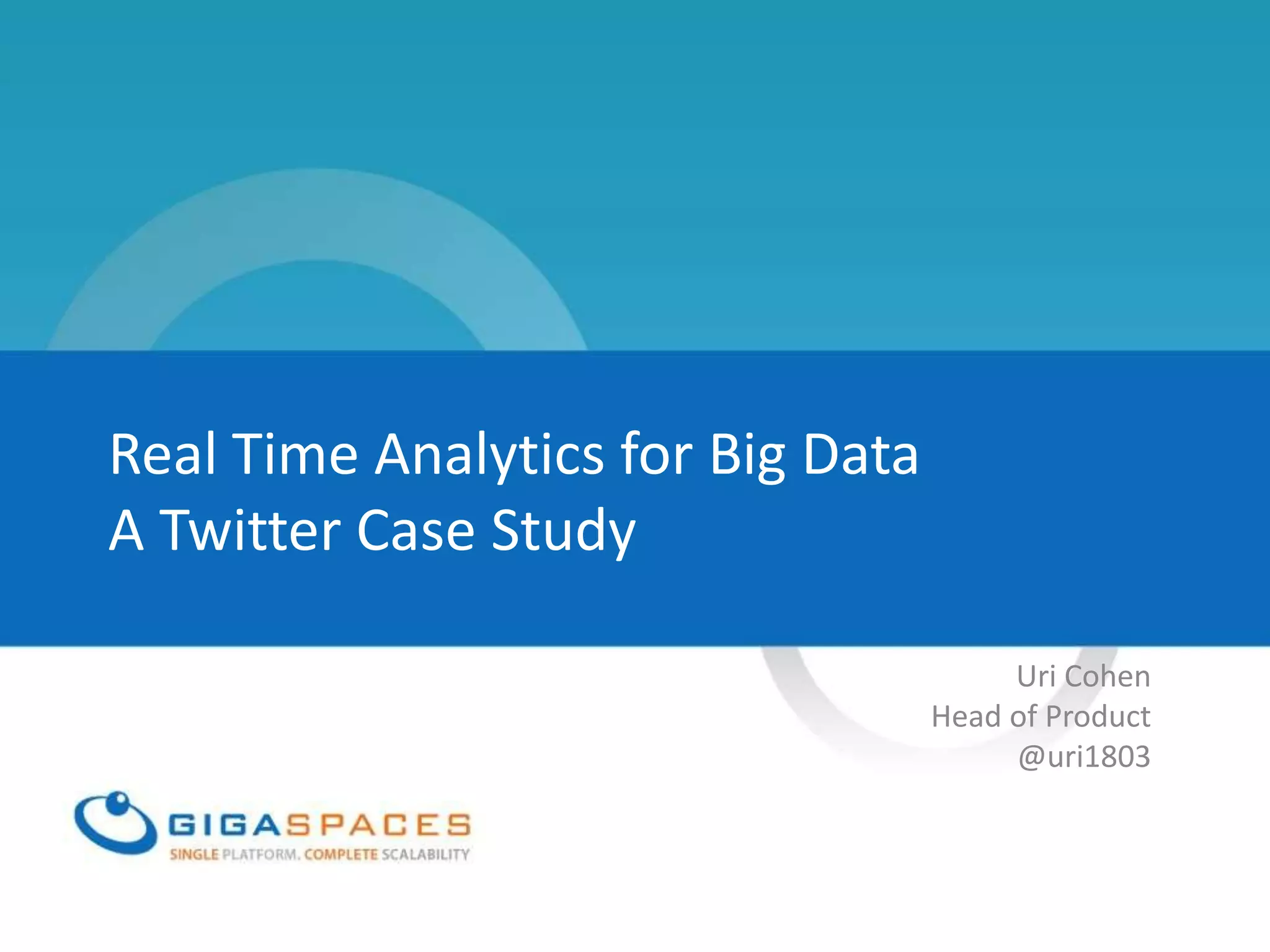 Real Time Analytics for Big Data
A Twitter Case Study

Uri Cohen
Head of Product
@uri1803

GIGASPACES
SINGLE PLATFORM. COMPLETE SCALABILITY